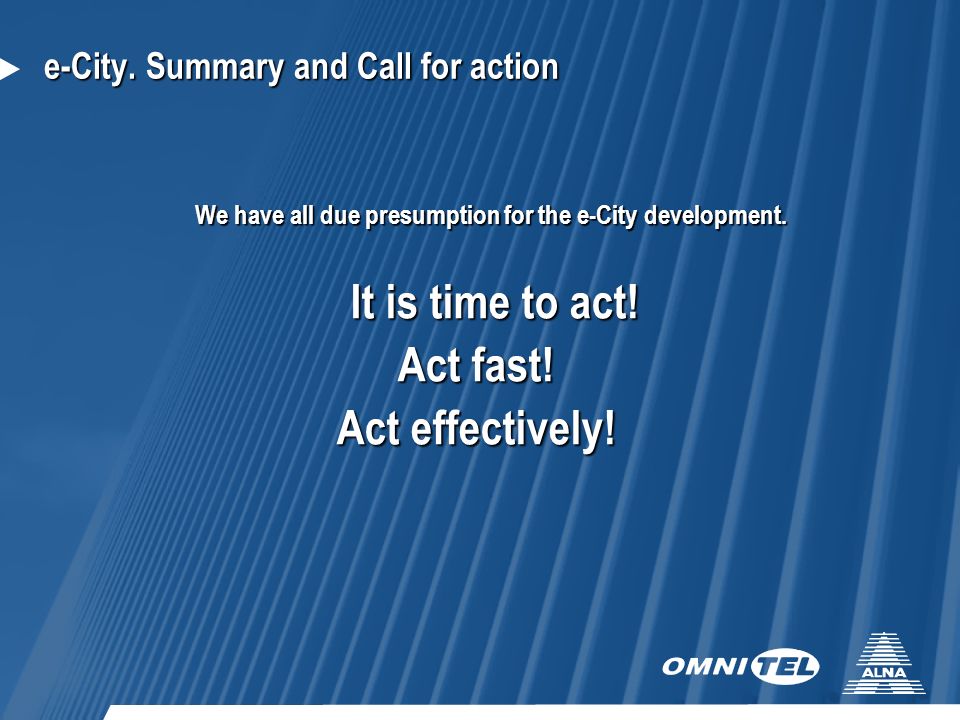 e-City. Summary and Call for action

We have all due presumption for the e-City development.

It is time to act!
Act fast!
Act effectively!

OMNITEL

ALNA